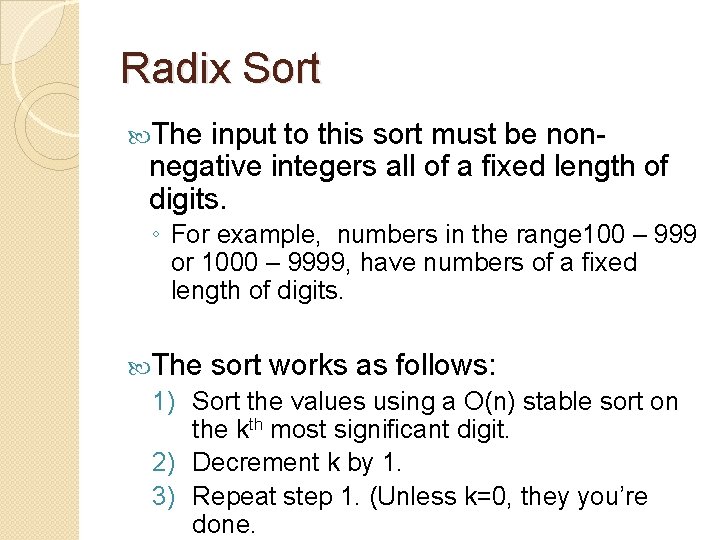 Radix Sort

The input to this sort must be non-negative integers all of a fixed length of digits.

◦ For example, numbers in the range100 – 999 or 1000 – 9999, have numbers of a fixed length of digits.

The sort works as follows:

1) Sort the values using a O(n) stable sort on the $k^{th}$ most significant digit.
2) Decrement k by 1.
3) Repeat step 1. (Unless k=0, they you're done.